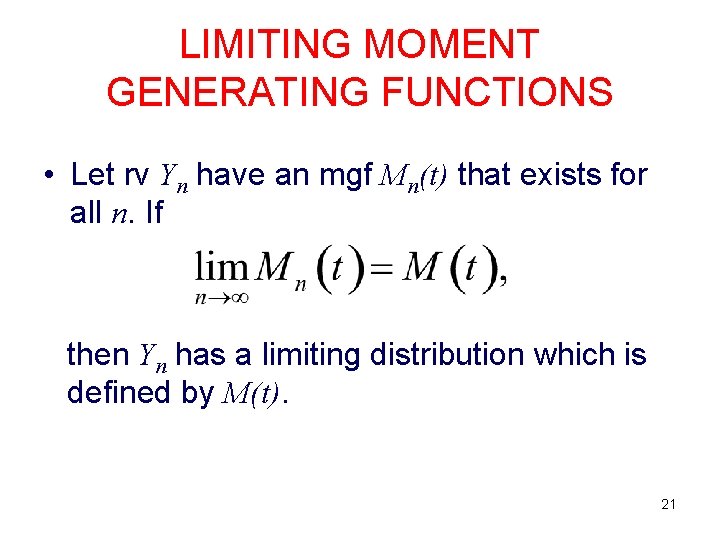 LIMITING MOMENT GENERATING FUNCTIONS

• Let rv $Y_n$ have an mgf $M_n(t)$ that exists for all $n$. If

$\lim_{n\to\infty} M_n(t) = M(t),$

then $Y_n$ has a limiting distribution which is defined by $M(t)$.

21